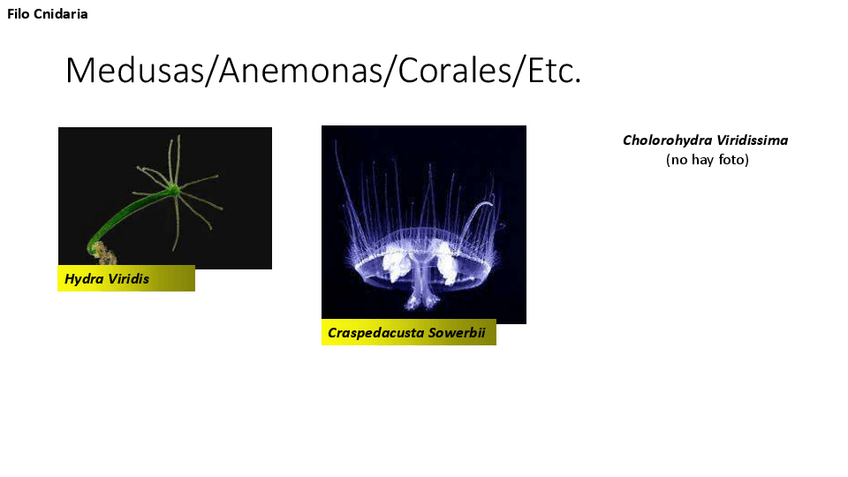 Filo Cnidaria

Medusas/Anemonas/Corales/Etc.

Hydra Viridis

Craspedacusta Sowerbii

Cholorohydra Viridissima
(no hay foto)